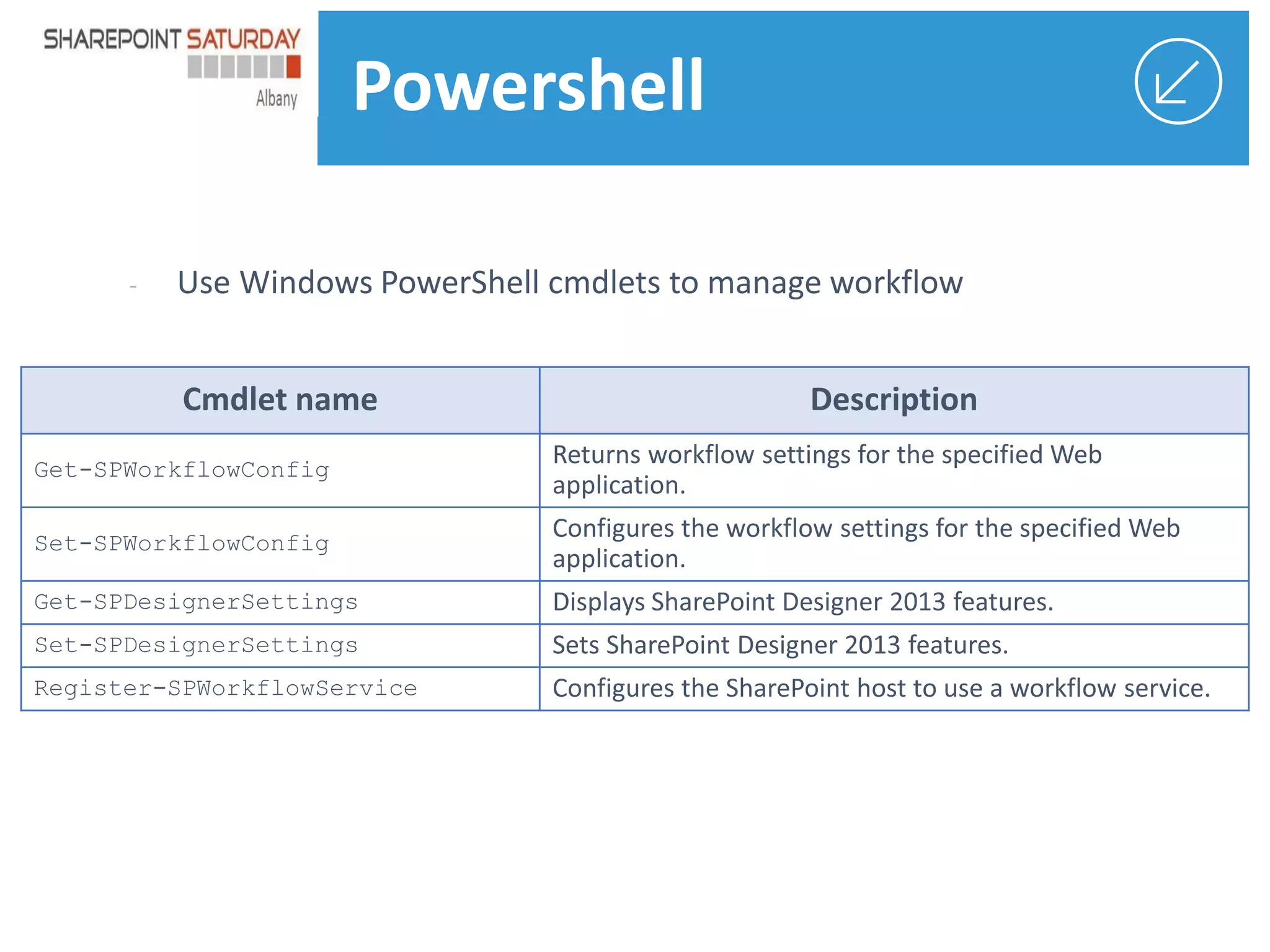 SHAREPOINT SATURDAY
Albany

Powershell

- Use Windows PowerShell cmdlets to manage workflow

| Cmdlet name | Description |
|---|---|
| Get-SPWorkflowConfig | Returns workflow settings for the specified Web application. |
| Set-SPWorkflowConfig | Configures the workflow settings for the specified Web application. |
| Get-SPDesignerSettings | Displays SharePoint Designer 2013 features. |
| Set-SPDesignerSettings | Sets SharePoint Designer 2013 features. |
| Register-SPWorkflowService | Configures the SharePoint host to use a workflow service. |